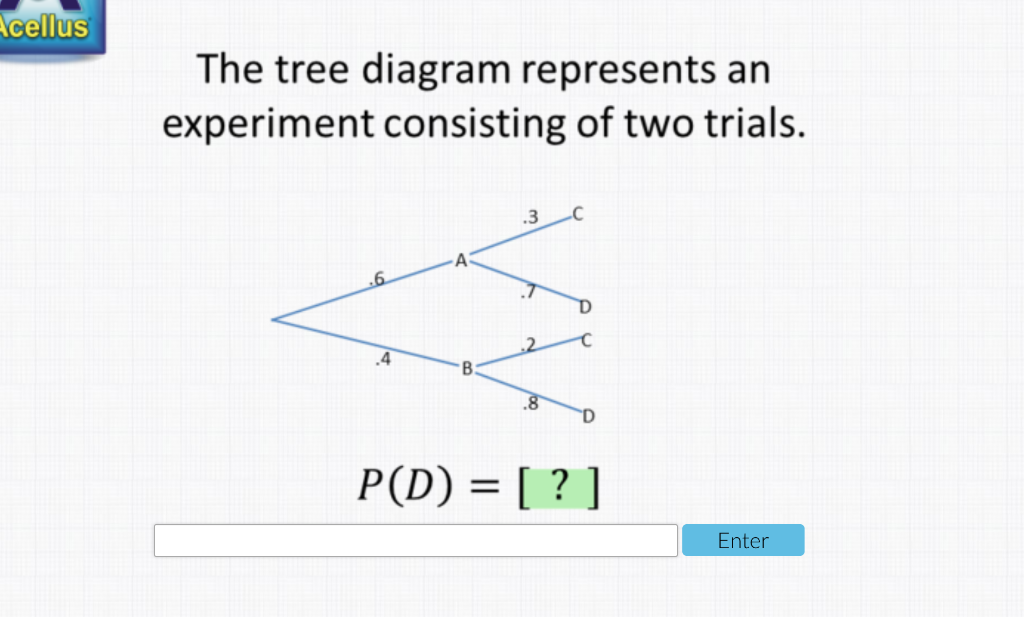 Acellus

The tree diagram represents an experiment consisting of two trials.

.6
A
.3
C
.7
D
.4
B
.2
C
.8
D

$P(D) = [\ ?\ ]$

Enter